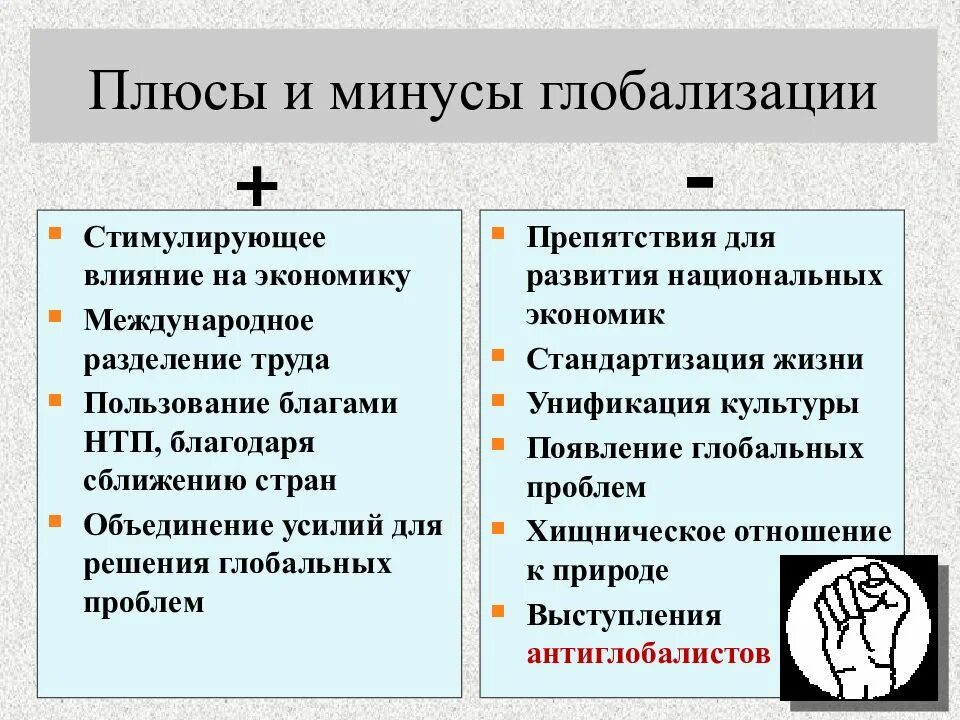 Плюсы и минусы глобализации

+

- Стимулирующее влияние на экономику
- Международное разделение труда
- Пользование благами НТП, благодаря сближению стран
- Объединение усилий для решения глобальных проблем

-

- Препятствия для развития национальных экономик
- Стандартизация жизни
- Унификация культуры
- Появление глобальных проблем
- Хищническое отношение к природе
- Выступления антиглобалистов